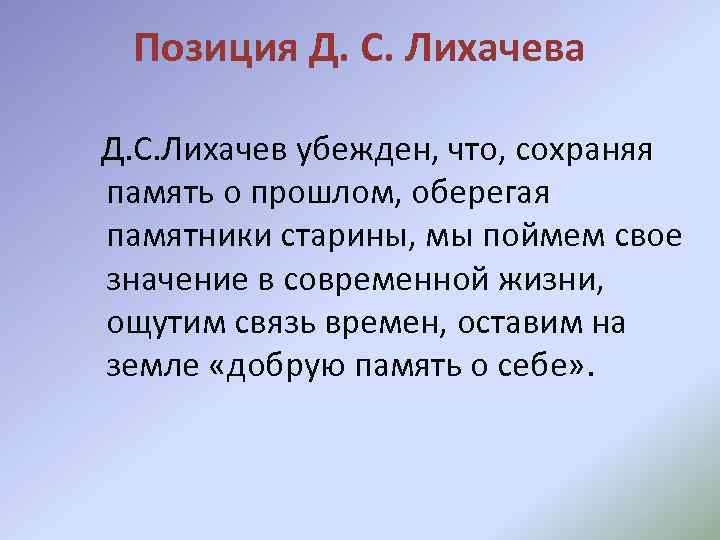 Позиция Д. С. Лихачева

Д.С.Лихачев убежден, что, сохраняя память о прошлом, оберегая памятники старины, мы поймем свое значение в современной жизни, ощутим связь времен, оставим на земле «добрую память о себе».